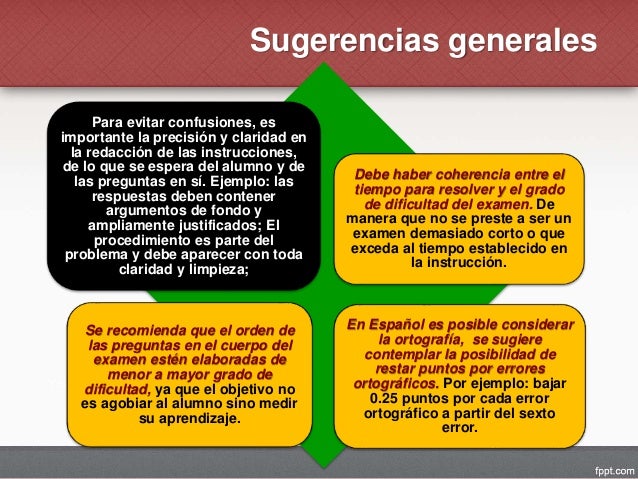 Sugerencias generales

Para evitar confusiones, es importante la precisión y claridad en la redacción de las instrucciones, de lo que se espera del alumno y de las preguntas en sí. Ejemplo: las respuestas deben contener argumentos de fondo y ampliamente justificados; El procedimiento es parte del problema y debe aparecer con toda claridad y limpieza;

Debe haber coherencia entre el tiempo para resolver y el grado de dificultad del examen. De manera que no se preste a ser un examen demasiado corto o que exceda al tiempo establecido en la instrucción.

Se recomienda que el orden de las preguntas en el cuerpo del examen estén elaboradas de menor a mayor grado de dificultad, ya que el objetivo no es agobiar al alumno sino medir su aprendizaje.

En Español es posible considerar la ortografía, se sugiere contemplar la posibilidad de restar puntos por errores ortográficos. Por ejemplo: bajar 0.25 puntos por cada error ortográfico a partir del sexto error.

fppt.com